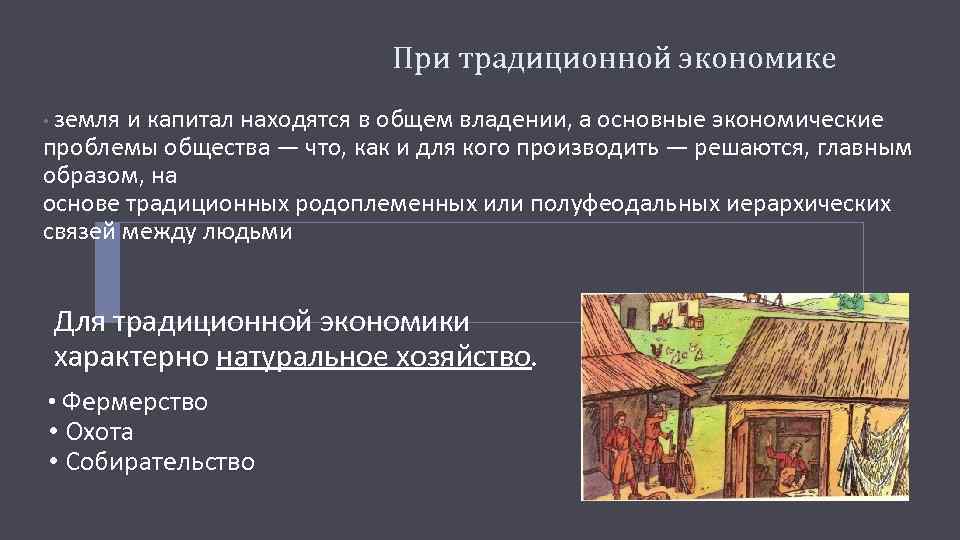 При традиционной экономике

• земля и капитал находятся в общем владении, а основные экономические проблемы общества — что, как и для кого производить — решаются, главным образом, на
основе традиционных родоплеменных или полуфеодальных иерархических связей между людьми

Для традиционной экономики характерно натуральное хозяйство.

• Фермерство
• Охота
• Собирательство